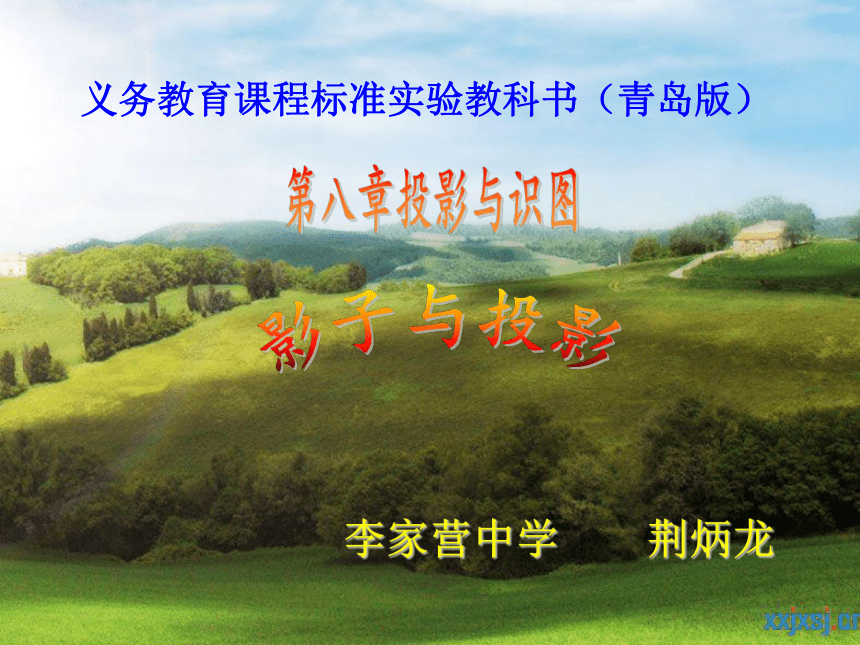 义务教育课程标准实验教科书（青岛版）

第八章投影与识图

影子与投影

李家营中学　　荆炳龙

xxjxsj.cn